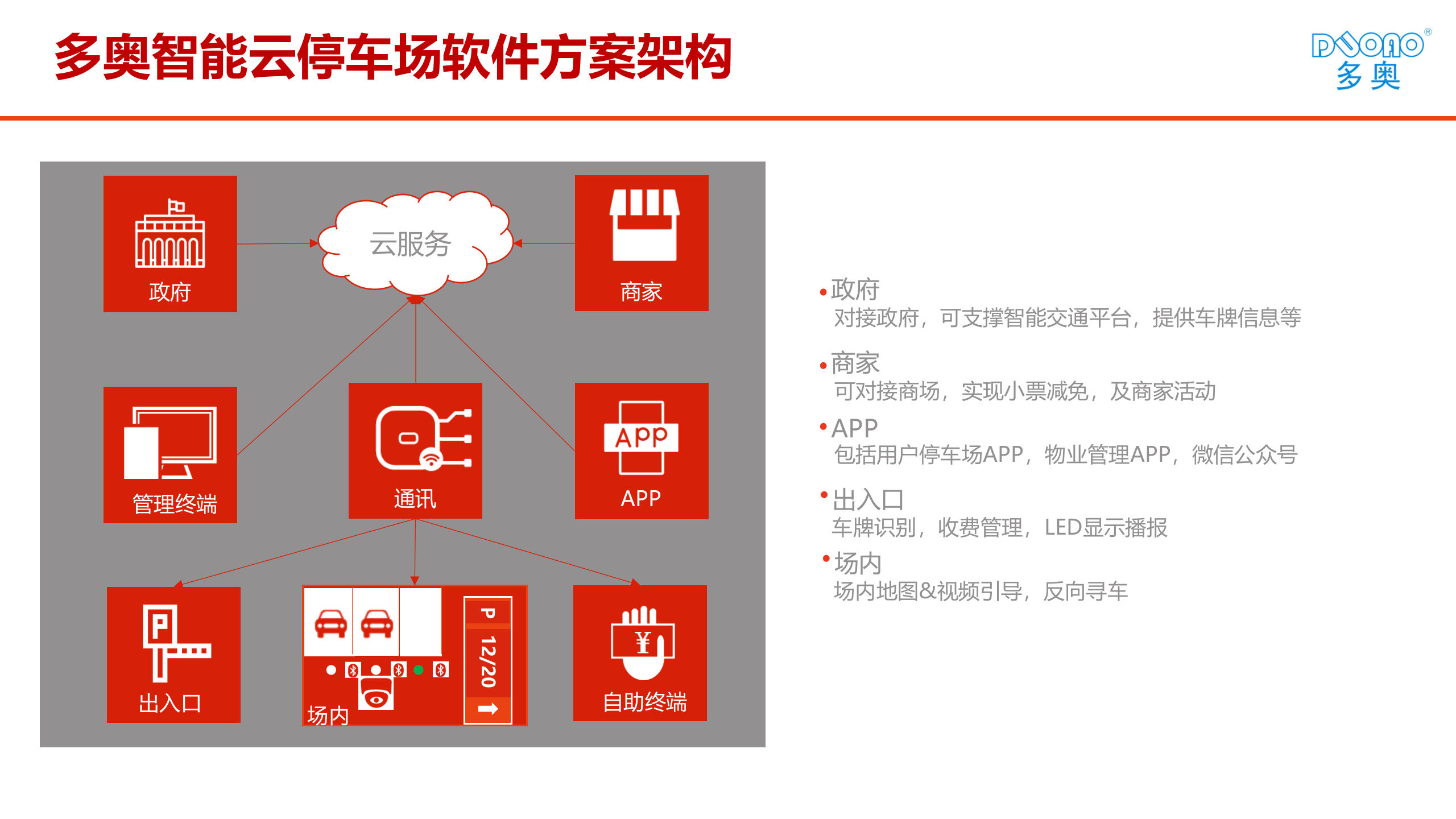 多奥智能云停车场软件方案架构

DUOAO®
多奥

政府

云服务

商家

管理终端

通讯

APP
APP

出入口

P
12/20

场内

¥

自助终端

• 政府
对接政府，可支撑智能交通平台，提供车牌信息等

• 商家
可对接商场，实现小票减免，及商家活动

• APP
包括用户停车场APP，物业管理APP，微信公众号

• 出入口
车牌识别，收费管理，LED显示播报

• 场内
场内地图&视频引导，反向寻车